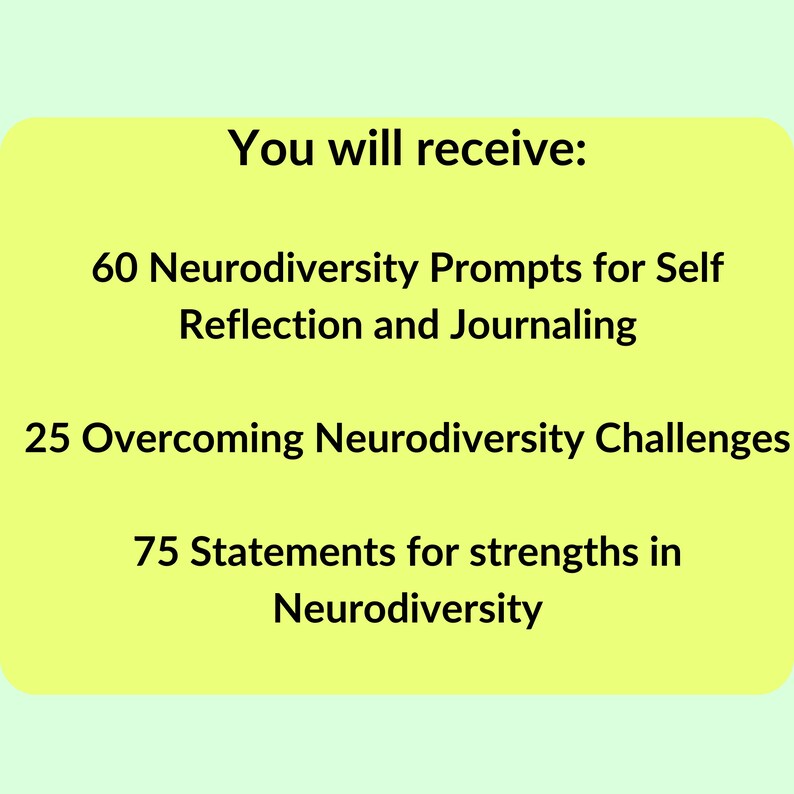 You will receive:

60 Neurodiversity Prompts for Self Reflection and Journaling

25 Overcoming Neurodiversity Challenges

75 Statements for strengths in Neurodiversity